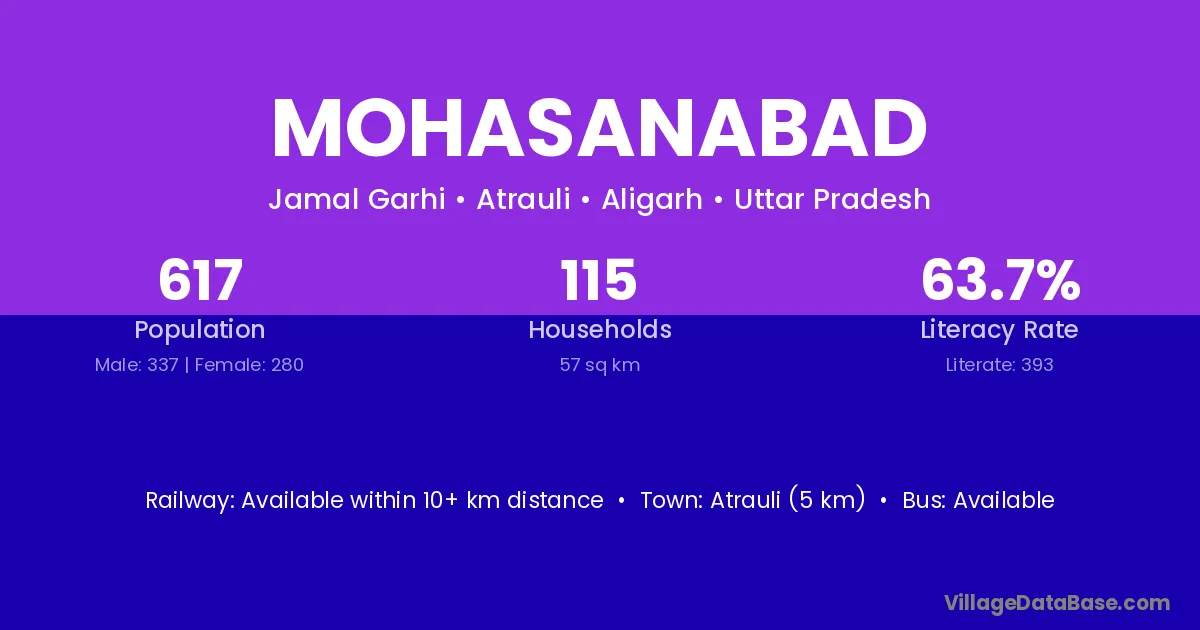 MOHASANABAD

Jamal Garhi • Atrauli • Aligarh • Uttar Pradesh

617
Population
Male: 337 | Female: 280

115
Households
57 sq km

63.7%
Literacy Rate
Literate: 393

Railway: Available within 10+ km distance • Town: Atrauli (5 km) • Bus: Available

VillageDataBase.com